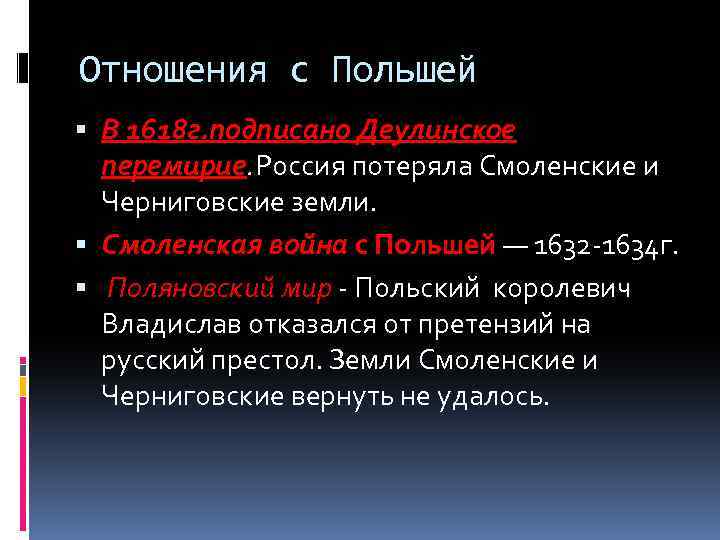 Отношения с Польшей

▪ В 1618г.подписано Деулинское перемирие.Россия потеряла Смоленские и Черниговские земли.

▪ Смоленская война с Польшей — 1632-1634г.

▪ Поляновский мир - Польский королевич Владислав отказался от претензий на русский престол. Земли Смоленские и Черниговские вернуть не удалось.